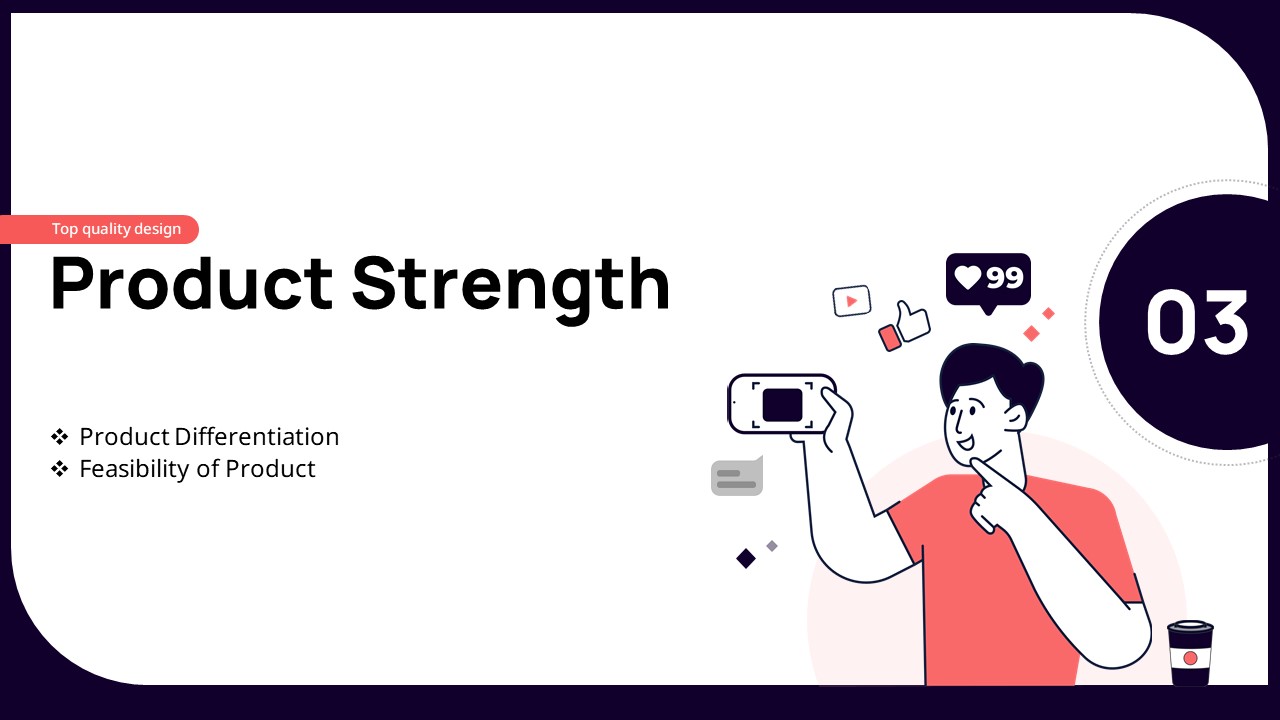 Top quality design

Product Strength

❖ Product Differentiation
❖ Feasibility of Product

99

03